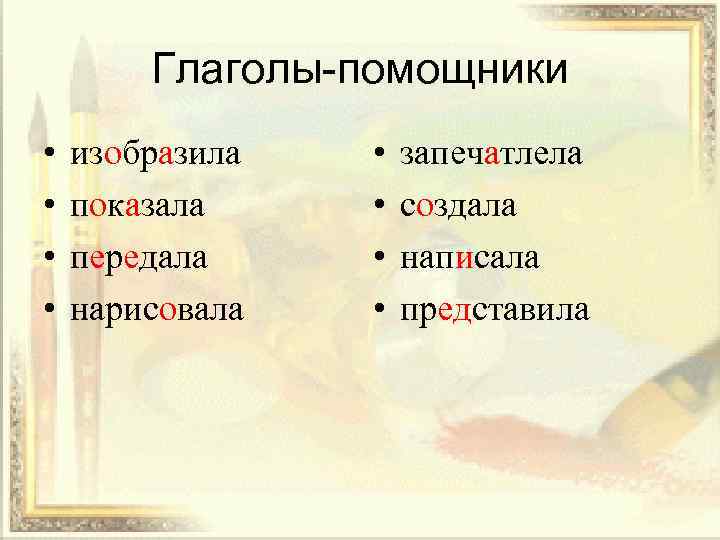 Глаголы-помощники

• изобразила
• показала
• передала
• нарисовала

• запечатлела
• создала
• написала
• представила